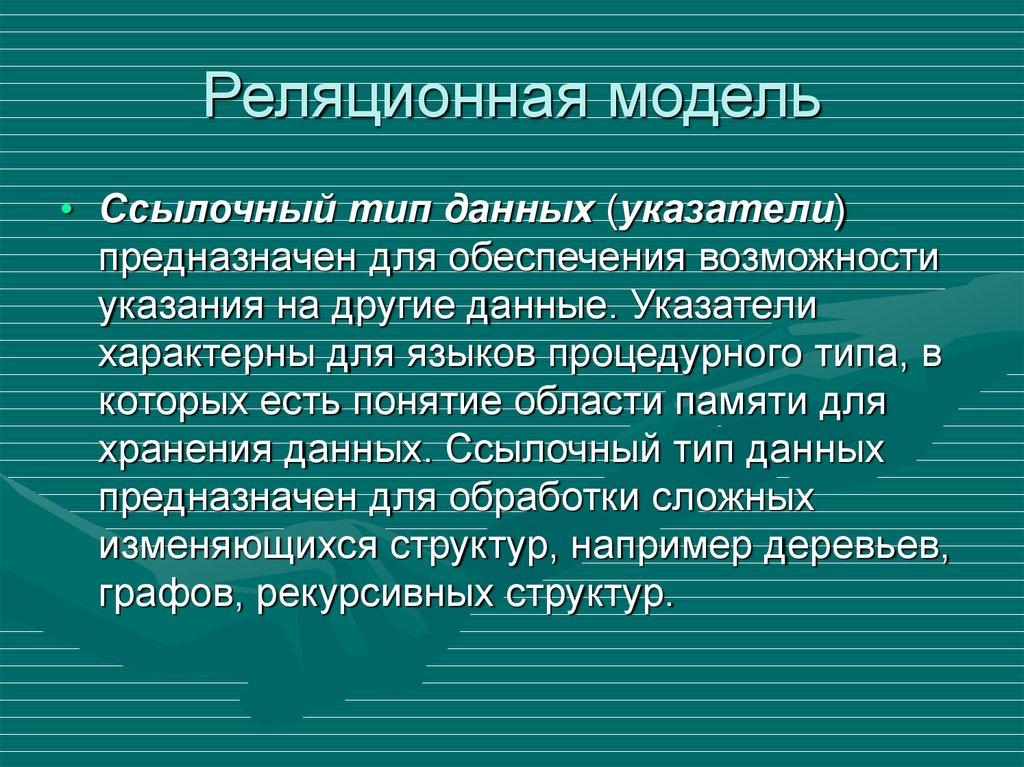 Реляционная модель

• Ссылочный тип данных (указатели) предназначен для обеспечения возможности указания на другие данные. Указатели характерны для языков процедурного типа, в которых есть понятие области памяти для хранения данных. Ссылочный тип данных предназначен для обработки сложных изменяющихся структур, например деревьев, графов, рекурсивных структур.